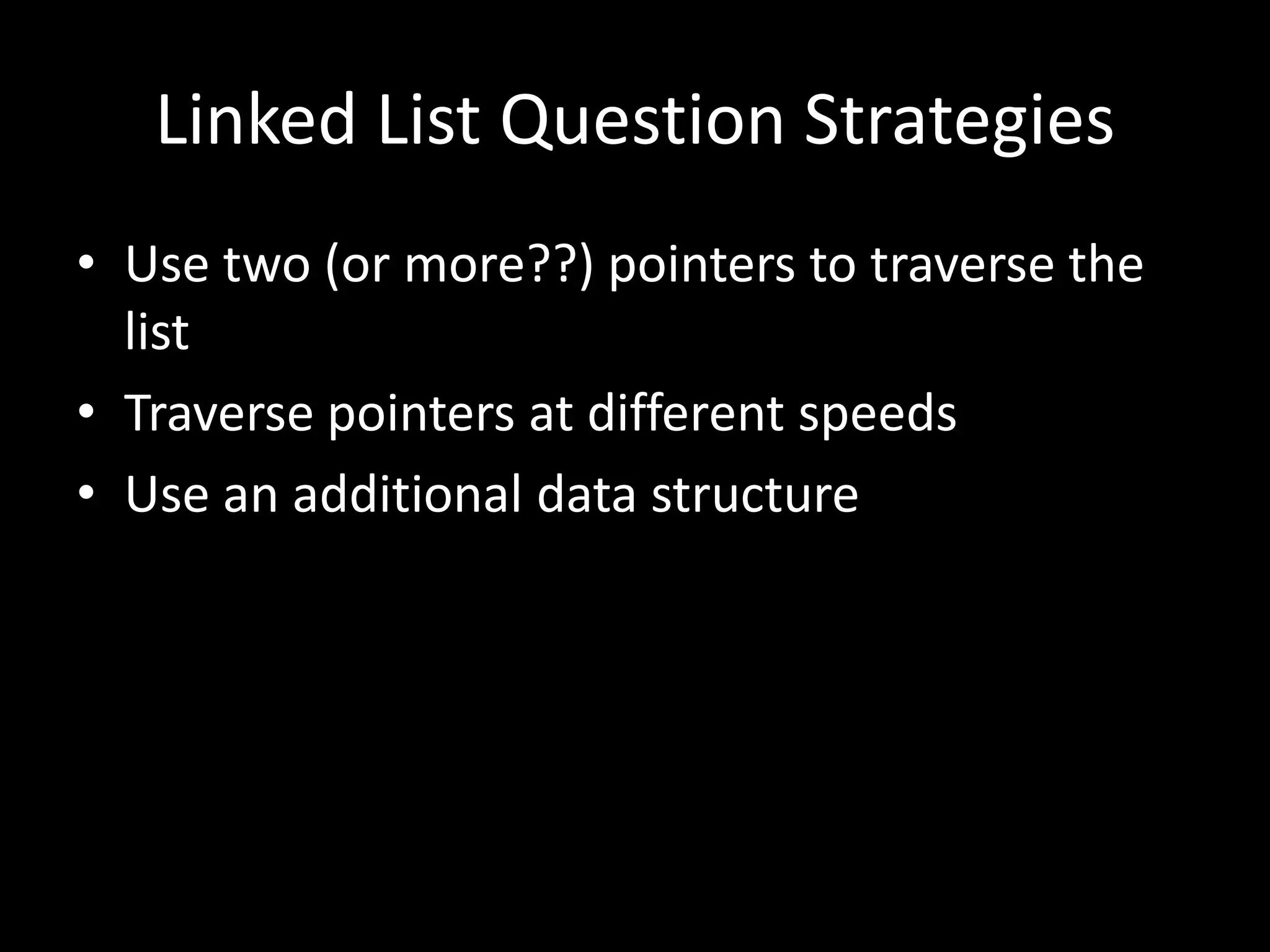 Linked List Question Strategies

• Use two (or more??) pointers to traverse the list
• Traverse pointers at different speeds
• Use an additional data structure